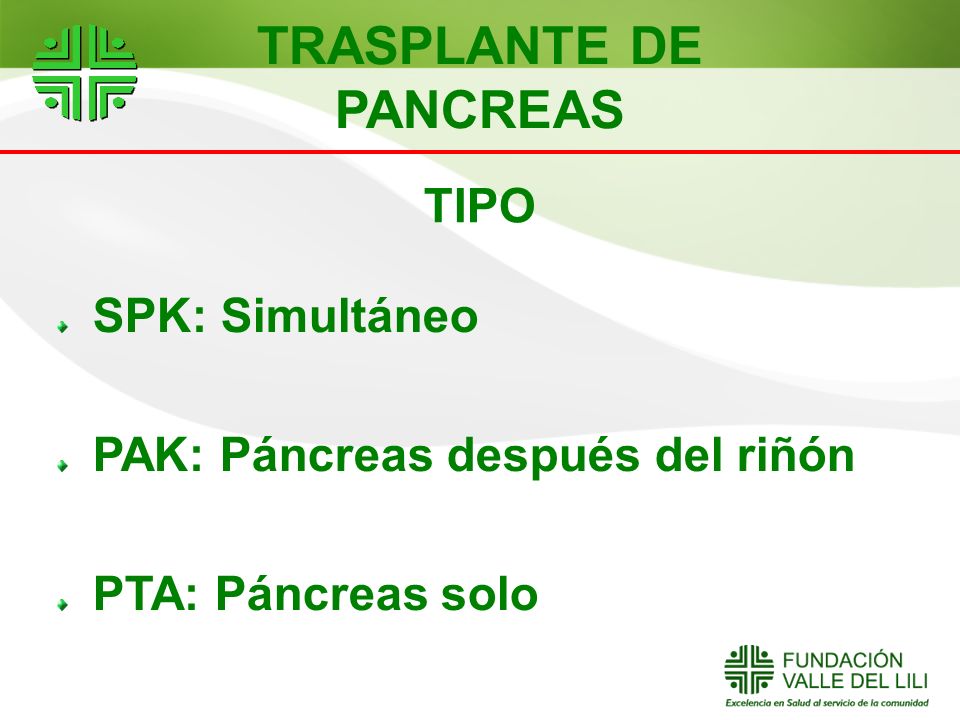 TRASPLANTE DE PANCREAS

TIPO

SPK: Simultáneo

PAK: Páncreas después del riñón

PTA: Páncreas solo

FUNDACIÓN VALLE DEL LILI
Excelencia en Salud al servicio de la comunidad